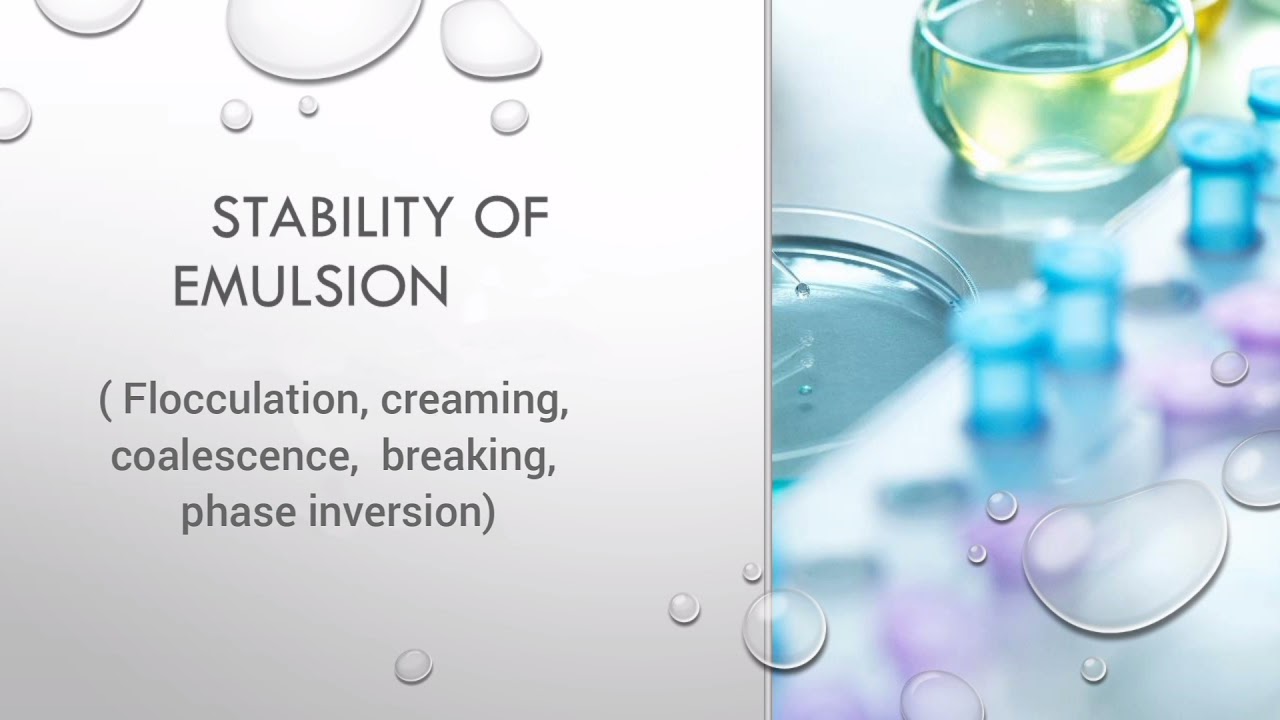 STABILITY OF EMULSION

( Flocculation, creaming, coalescence, breaking, phase inversion)